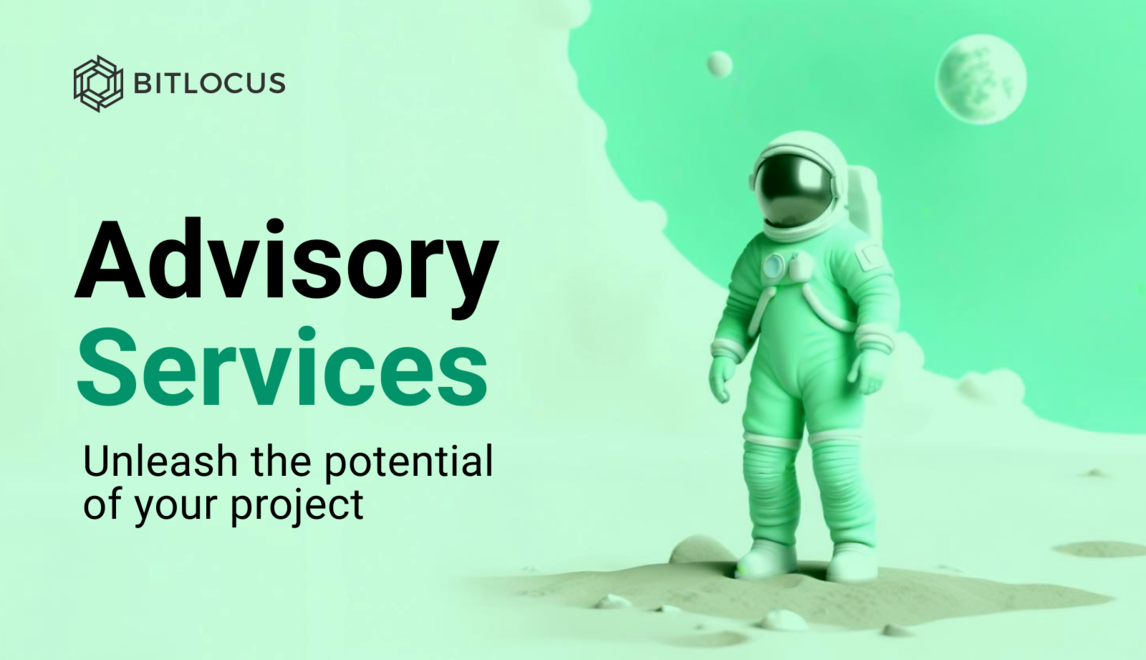 BITLOCUS

Advisory Services

Unleash the potential of your project